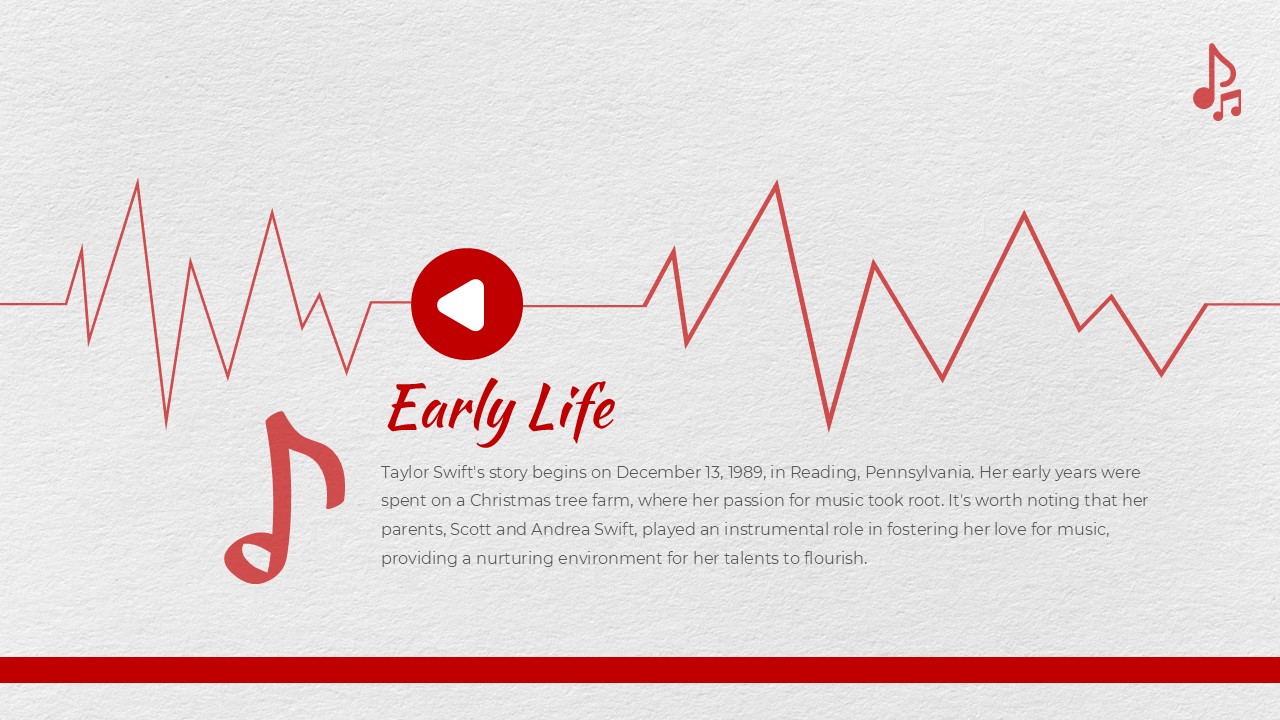 Early Life

Taylor Swift's story begins on December 13, 1989, in Reading, Pennsylvania. Her early years were spent on a Christmas tree farm, where her passion for music took root. It's worth noting that her parents, Scott and Andrea Swift, played an instrumental role in fostering her love for music, providing a nurturing environment for her talents to flourish.